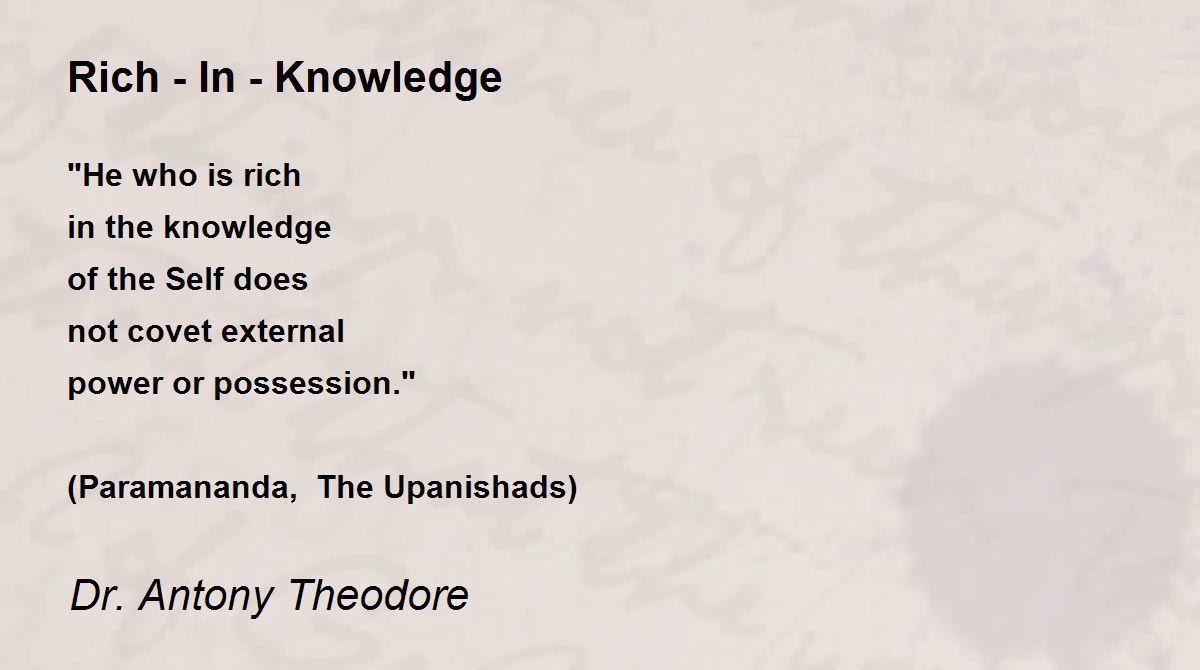 Rich - In - Knowledge

"He who is rich
in the knowledge
of the Self does
not covet external
power or possession."

(Paramananda,  The Upanishads)

Dr. Antony Theodore